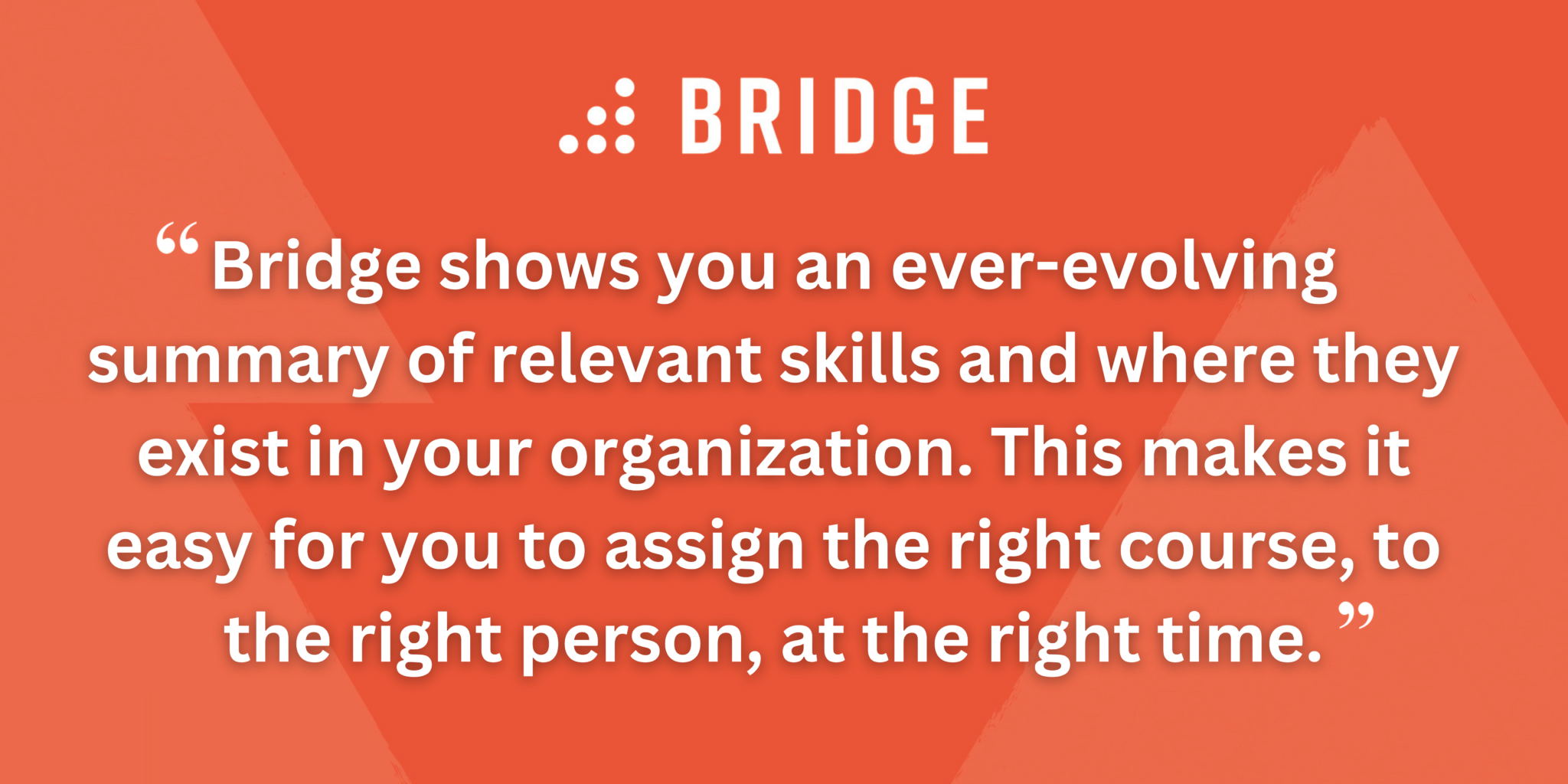 BRIDGE

“Bridge shows you an ever-evolving summary of relevant skills and where they exist in your organization. This makes it easy for you to assign the right course, to the right person, at the right time.”